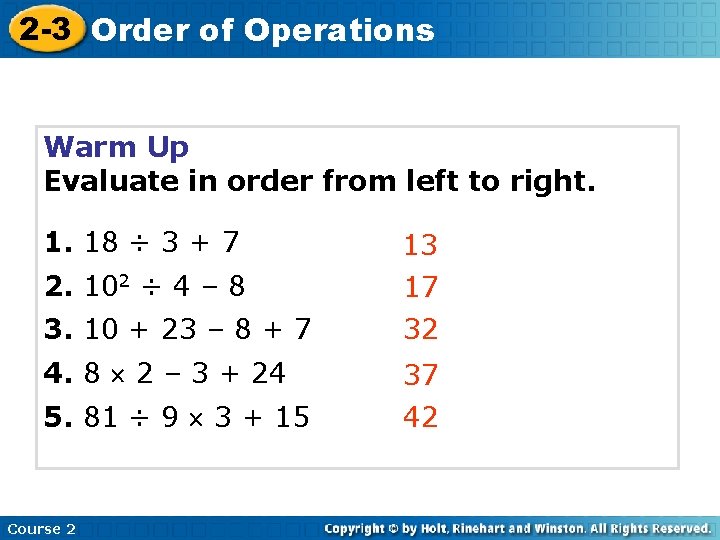 2-3 Order of Operations

Warm Up
Evaluate in order from left to right.

1. $18 \div 3 + 7$ 13
2. $10^2 \div 4 - 8$ 17
3. $10 + 23 - 8 + 7$ 32
4. $8 \times 2 - 3 + 24$ 37
5. $81 \div 9 \times 3 + 15$ 42

Course 2
Copyright © by Holt, Rinehart and Winston. All Rights Reserved.